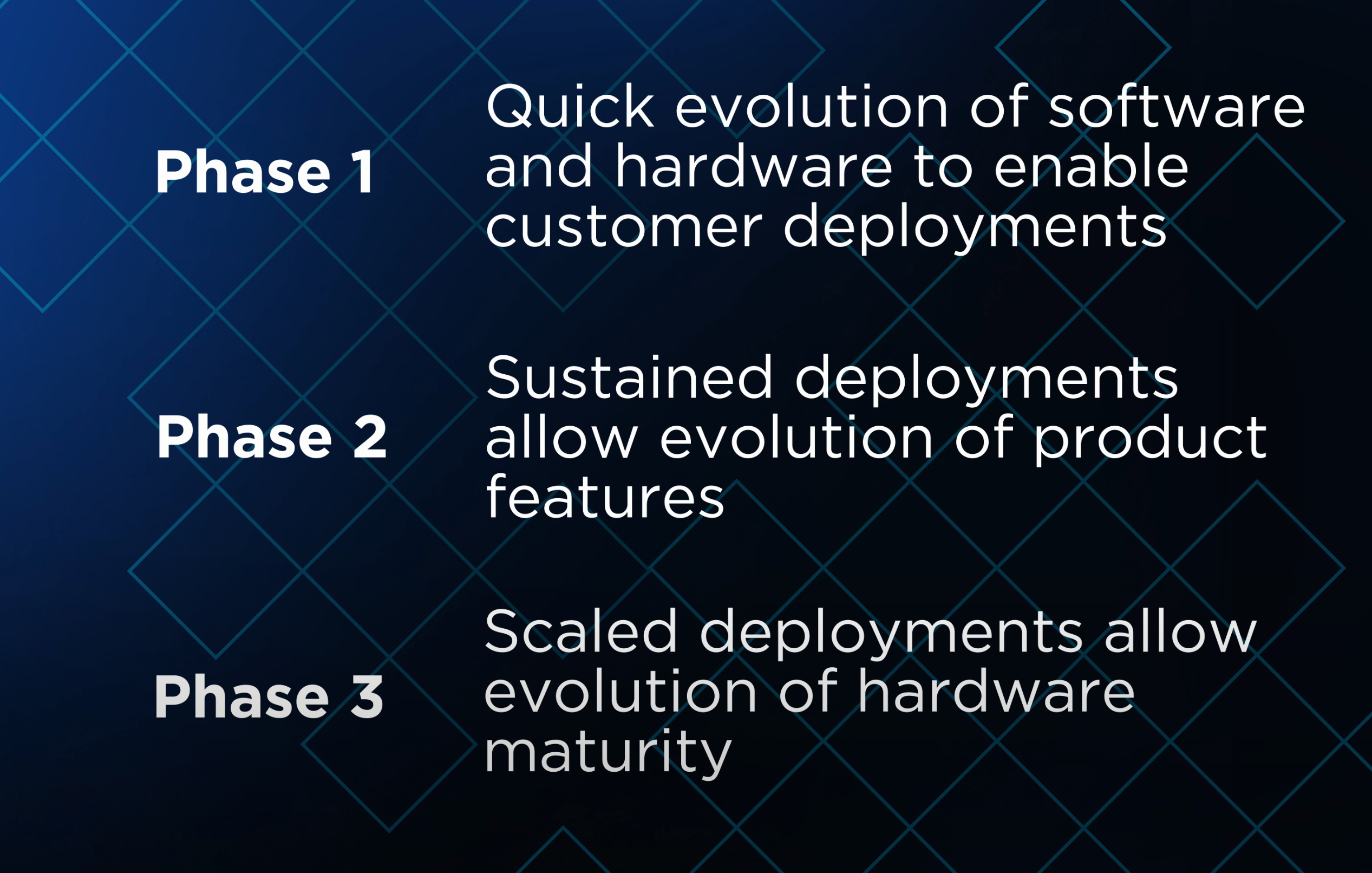 Phase 1

Quick evolution of software and hardware to enable customer deployments

Phase 2

Sustained deployments allow evolution of product features

Phase 3

Scaled deployments allow evolution of hardware maturity